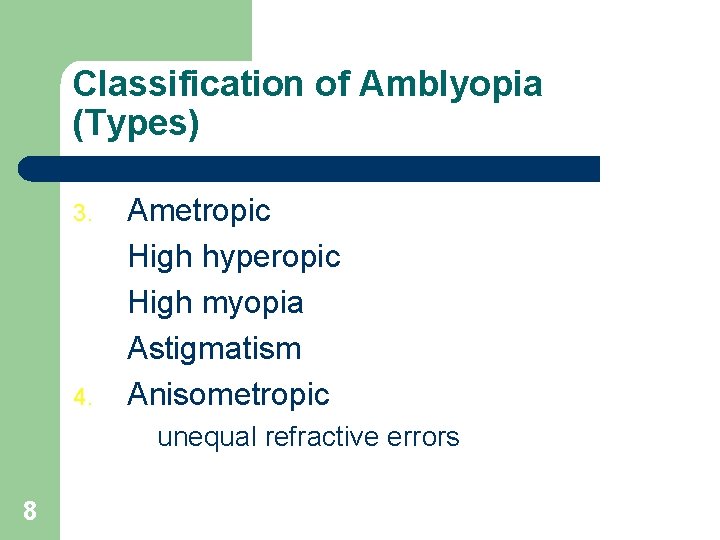 Classification of Amblyopia (Types)

3. Ametropic
High hyperopic
High myopia
Astigmatism

4. Anisometropic
unequal refractive errors

8